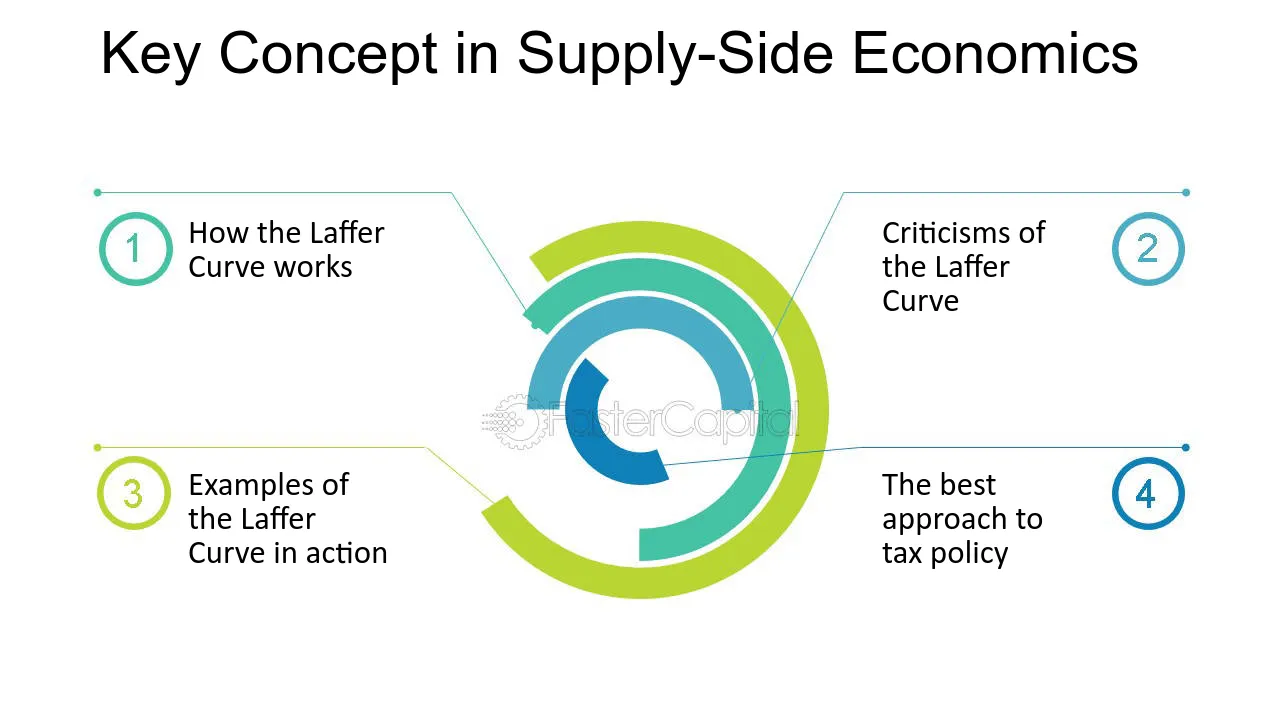 Key Concept in Supply-Side Economics

1 How the Laffer Curve works

2 Criticisms of the Laffer Curve

FasterCapital

3 Examples of the Laffer Curve in action

4 The best approach to tax policy